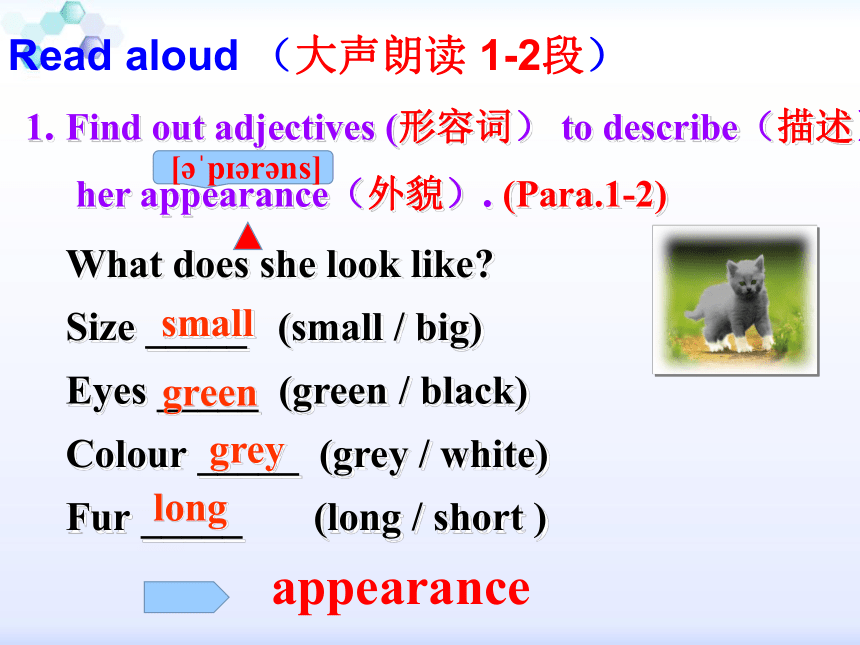 Read aloud （大声朗读 1-2段）

1. Find out adjectives (形容词） to describe（描述

[əˈpɪərəns]

her appearance（外貌）. (Para.1-2)

What does she look like?

Size small (small / big)

Eyes green (green / black)

Colour grey (grey / white)

Fur long (long / short )

appearance